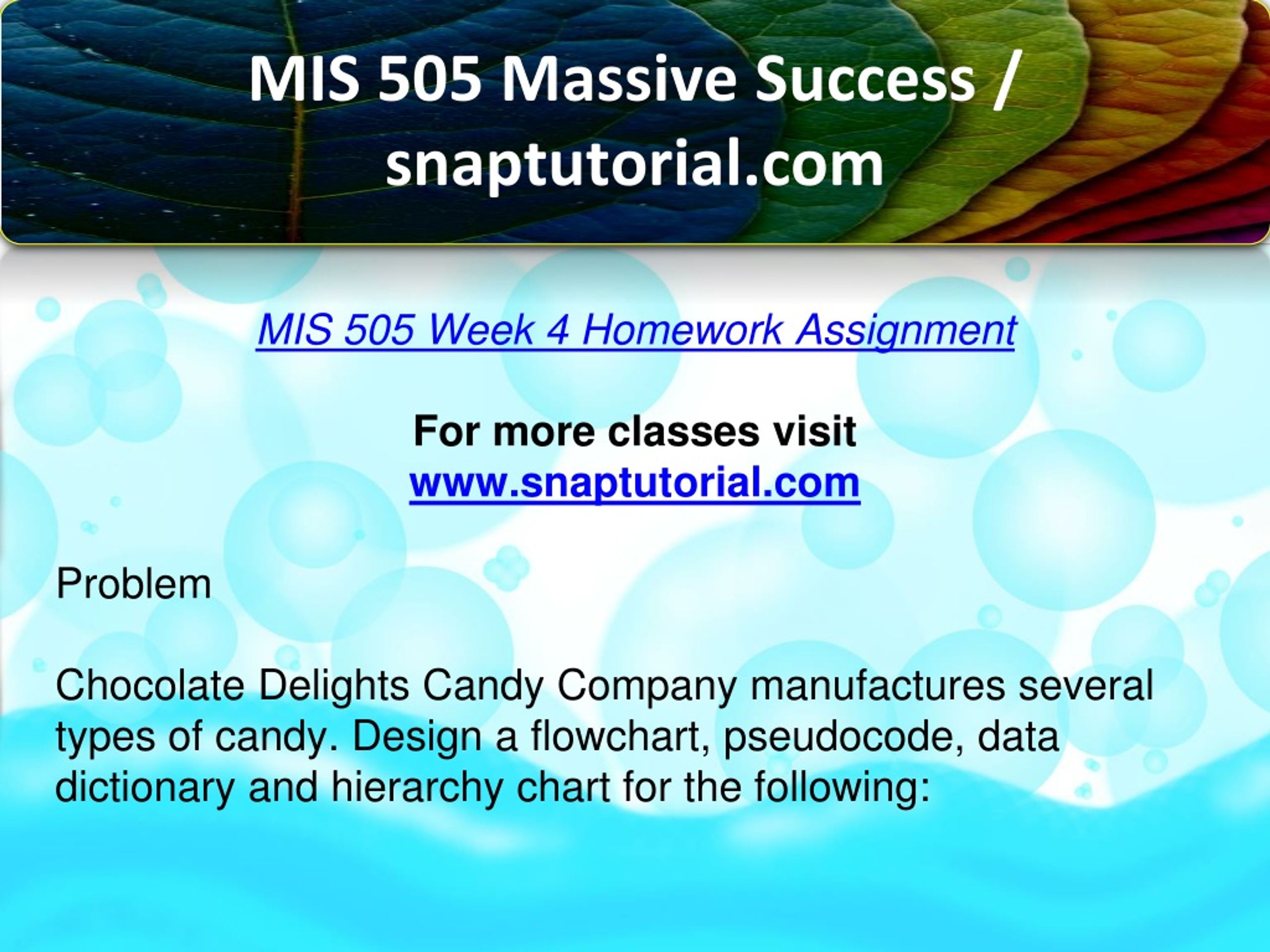 MIS 505 Massive Success / snaptutorial.com

MIS 505 Week 4 Homework Assignment

For more classes visit
www.snaptutorial.com

Problem

Chocolate Delights Candy Company manufactures several types of candy. Design a flowchart, pseudocode, data dictionary and hierarchy chart for the following: